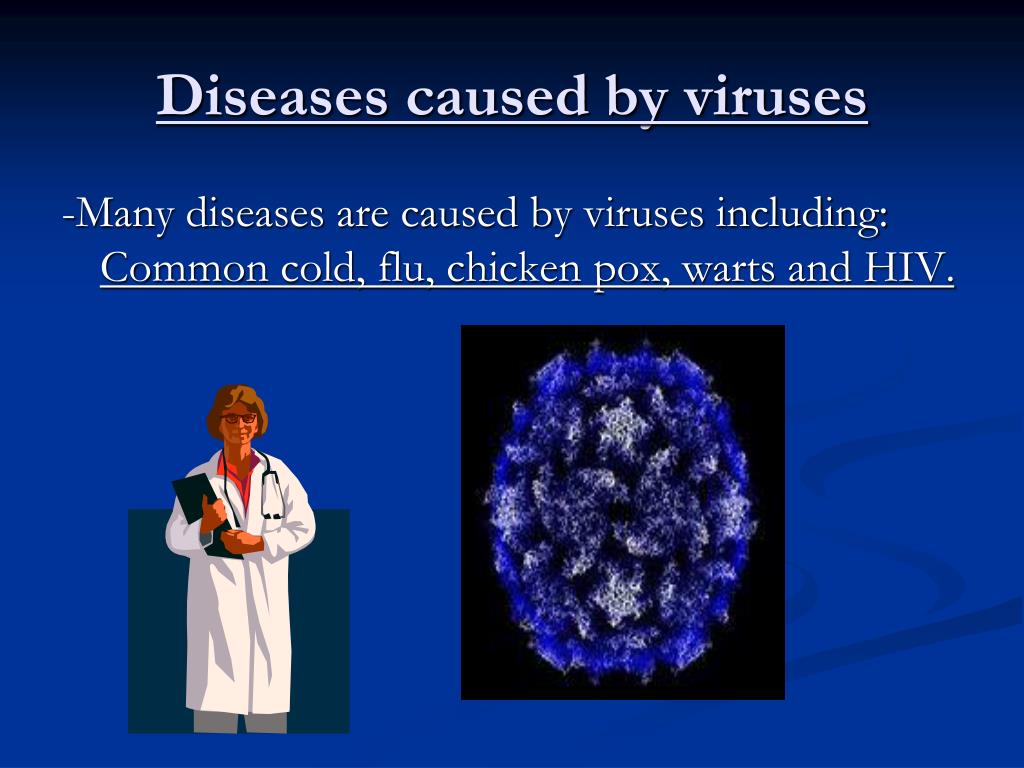 Diseases caused by viruses

-Many diseases are caused by viruses including: Common cold, flu, chicken pox, warts and HIV.